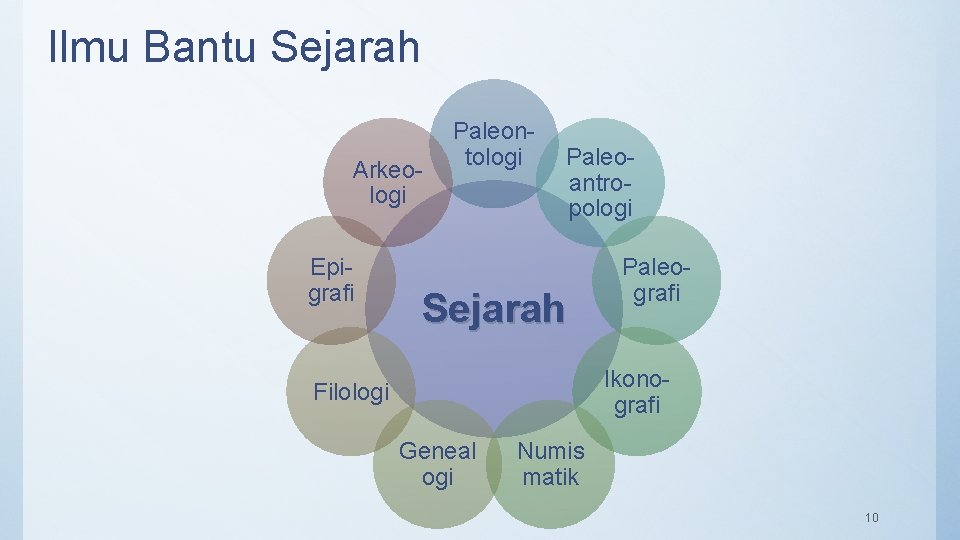 Ilmu Bantu Sejarah

Sejarah

Paleontologi

Paleoantropologi

Paleografi

Ikonografi

Numis matik

Geneal ogi

Filologi

Epigrafi

Arkeologi

10